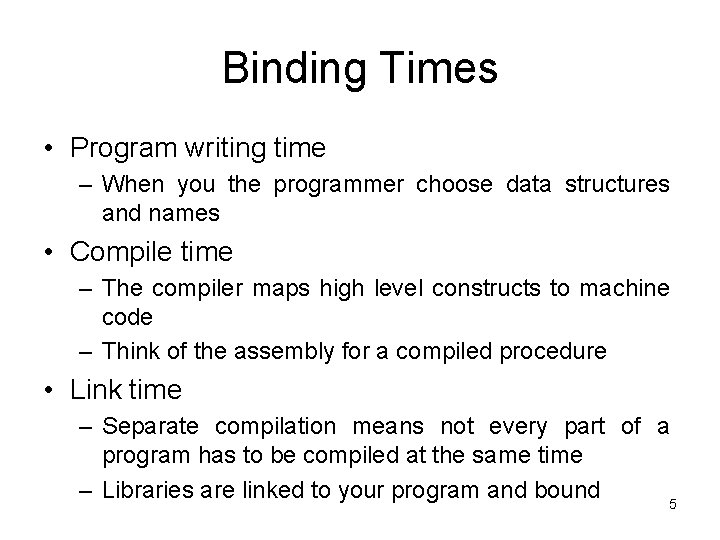 Binding Times

• Program writing time
– When you the programmer choose data structures and names

• Compile time
– The compiler maps high level constructs to machine code
– Think of the assembly for a compiled procedure

• Link time
– Separate compilation means not every part of a program has to be compiled at the same time
– Libraries are linked to your program and bound

5